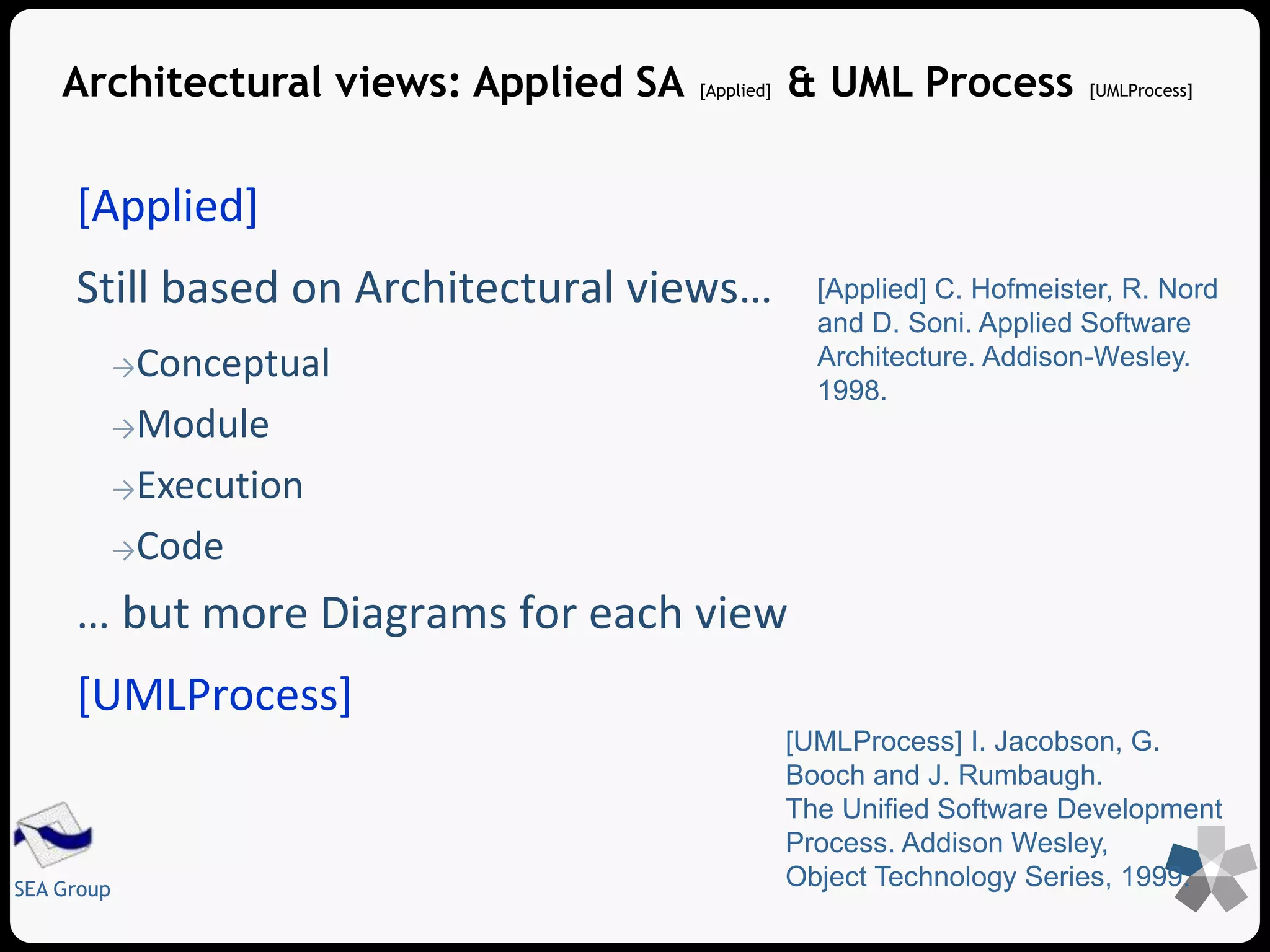 Architectural views: Applied SA [Applied] & UML Process [UMLProcess]

[Applied]

Still based on Architectural views…

→Conceptual

→Module

→Execution

→Code

… but more Diagrams for each view

[UMLProcess]

[Applied] C. Hofmeister, R. Nord and D. Soni. Applied Software Architecture. Addison-Wesley. 1998.

[UMLProcess] I. Jacobson, G. Booch and J. Rumbaugh. The Unified Software Development Process. Addison Wesley, Object Technology Series, 1999.

SEA Group